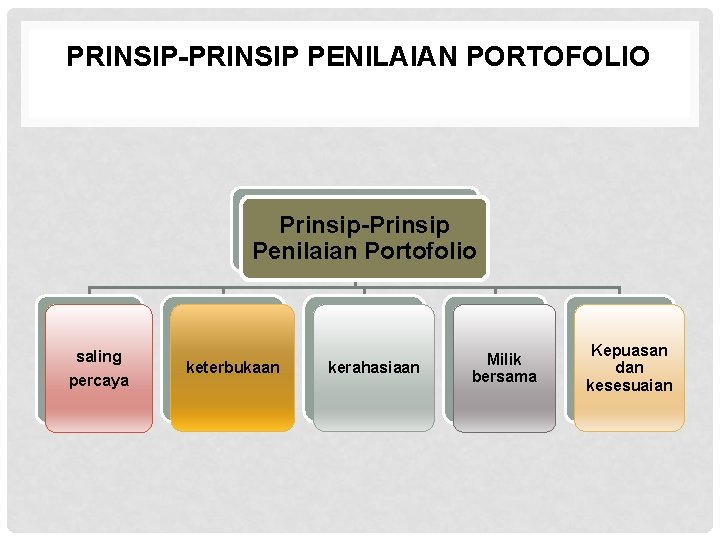 PRINSIP-PRINSIP PENILAIAN PORTOFOLIO

Prinsip-Prinsip Penilaian Portofolio

saling percaya

keterbukaan

kerahasiaan

Milik bersama

Kepuasan dan kesesuaian